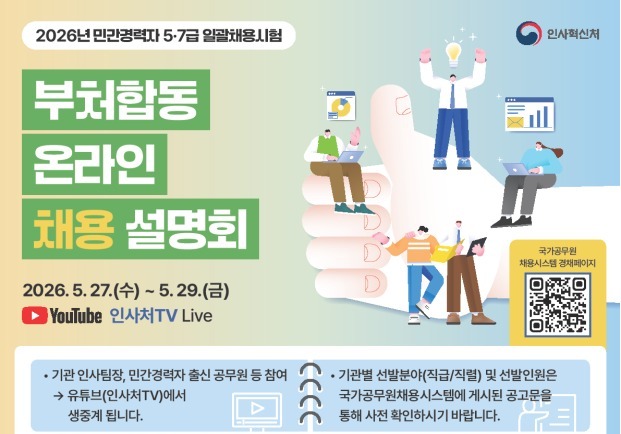 2026년 민간경력자 5·7급 일괄채용시험

인사혁신처

부처합동
온라인
채용 설명회

2026. 5. 27.(수) ~ 5. 29.(금)

YouTube 인사처TV Live

국가공무원
채용시스템 경채페이지

• 기관 인사팀장, 민간경력자 출신 공무원 등 참여
→ 유튜브(인사처TV)에서 생중계 됩니다.

• 기관별 선발분야(직급/직렬) 및 선발인원은 국가공무원채용시스템에 게시된 공고문을 통해 사전 확인하시기 바랍니다.